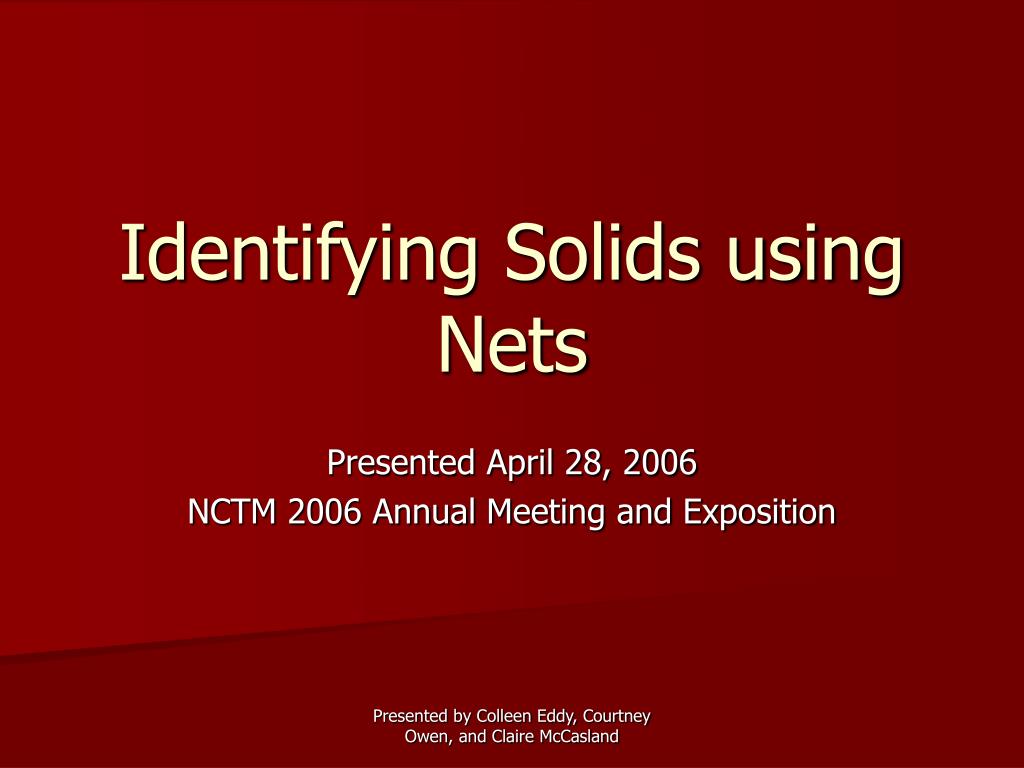 Identifying Solids using Nets

Presented April 28, 2006
NCTM 2006 Annual Meeting and Exposition

Presented by Colleen Eddy, Courtney Owen, and Claire McCasland